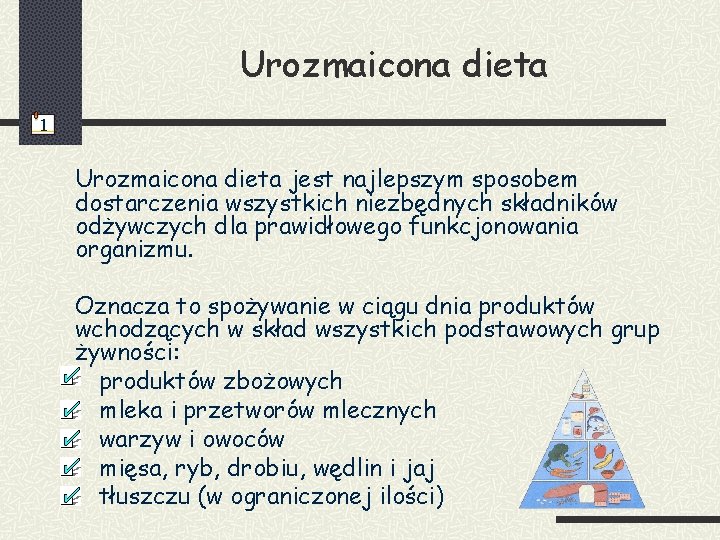 Urozmaicona dieta

1

Urozmaicona dieta jest najlepszym sposobem dostarczenia wszystkich niezbędnych składników odżywczych dla prawidłowego funkcjonowania organizmu.

Oznacza to spożywanie w ciągu dnia produktów wchodzących w skład wszystkich podstawowych grup żywności:
produktów zbożowych
mleka i przetworów mlecznych
warzyw i owoców
mięsa, ryb, drobiu, wędlin i jaj
tłuszczu (w ograniczonej ilości)